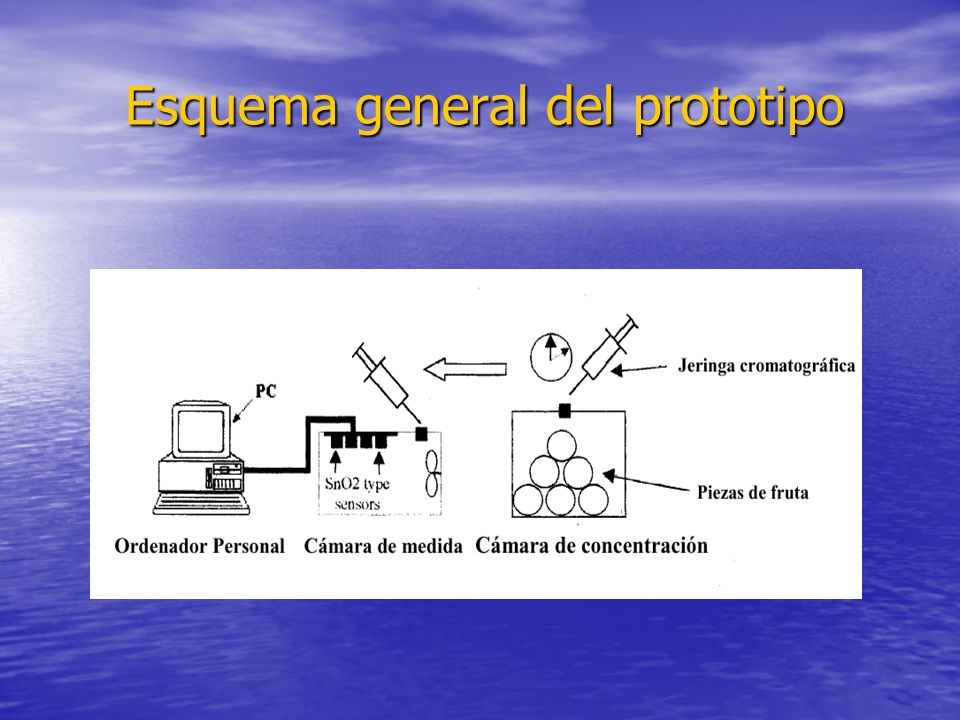 Esquema general del prototipo

PC

Jeringa cromatográfica

SnO2 type sensors

Piezas de fruta

Ordenador Personal Cámara de medida Cámara de concentración